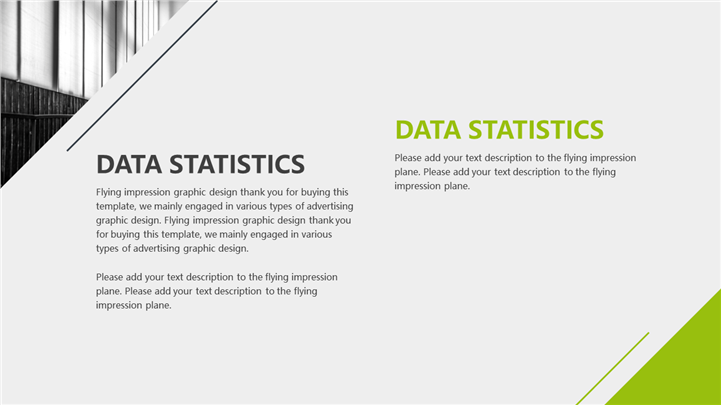 DATA STATISTICS

Flying impression graphic design thank you for buying this template, we mainly engaged in various types of advertising graphic design. Flying impression graphic design thank you for buying this template, we mainly engaged in various types of advertising graphic design.

Please add your text description to the flying impression plane. Please add your text description to the flying impression plane.

DATA STATISTICS

Please add your text description to the flying impression plane. Please add your text description to the flying impression plane.